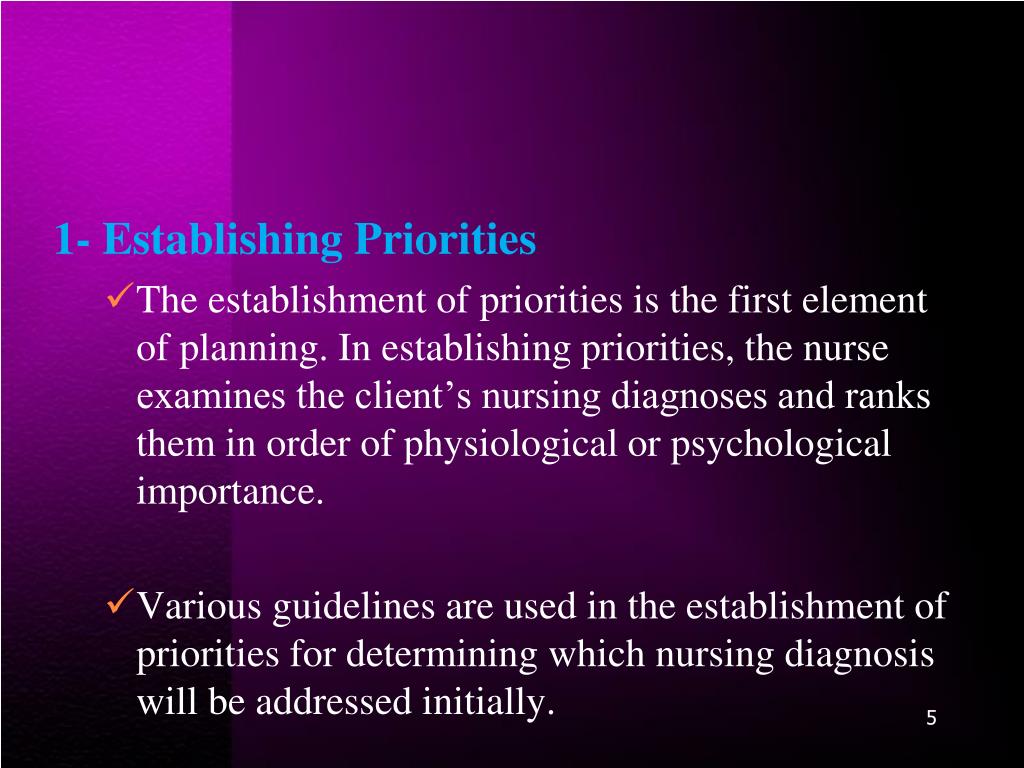 1- Establishing Priorities

✓The establishment of priorities is the first element of planning. In establishing priorities, the nurse examines the client’s nursing diagnoses and ranks them in order of physiological or psychological importance.

✓Various guidelines are used in the establishment of priorities for determining which nursing diagnosis will be addressed initially.

5